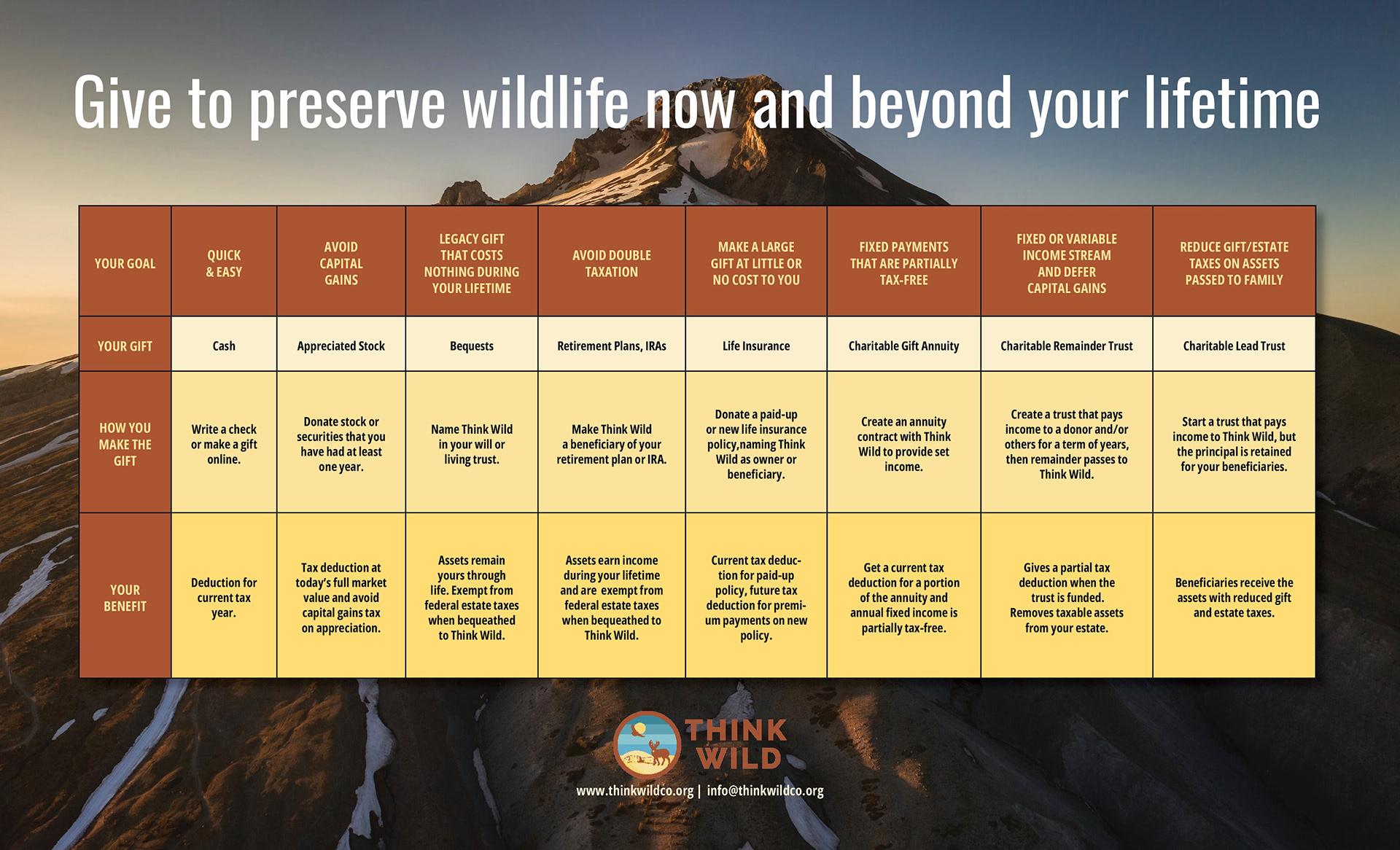 Give to preserve wildlife now and beyond your lifetime

| YOUR GOAL | QUICK & EASY | AVOID CAPITAL GAINS | LEGACY GIFT THAT COSTS NOTHING DURING YOUR LIFETIME | AVOID DOUBLE TAXATION | MAKE A LARGE GIFT AT LITTLE OR NO COST TO YOU | FIXED PAYMENTS THAT ARE PARTIALLY TAX-FREE | FIXED OR VARIABLE INCOME STREAM AND DEFER CAPITAL GAINS | REDUCE GIFT/ESTATE TAXES ON ASSETS PASSED TO FAMILY |
|---|---|---|---|---|---|---|---|---|
| YOUR GIFT | Cash | Appreciated Stock | Bequests | Retirement Plans, IRAs | Life Insurance | Charitable Gift Annuity | Charitable Remainder Trust | Charitable Lead Trust |
| HOW YOU MAKE THE GIFT | Write a check or make a gift online. | Donate stock or securities that you have had at least one year. | Name Think Wild in your will or living trust. | Make Think Wild a beneficiary of your retirement plan or IRA. | Donate a paid-up or new life insurance policy,naming Think Wild as owner or beneficiary. | Create an annuity contract with Think Wild to provide set income. | Create a trust that pays income to a donor and/or others for a term of years, then remainder passes to Think Wild. | Start a trust that pays income to Think Wild, but the principal is retained for your beneficiaries. |
| YOUR BENEFIT | Deduction for current tax year. | Tax deduction at today's full market value and avoid capital gains tax on appreciation. | Assets remain yours through life. Exempt from federal estate taxes when bequeathed to Think Wild. | Assets earn income during your lifetime and are exempt from federal estate taxes when bequeathed to Think Wild. | Current tax deduction for paid-up policy, future tax deduction for premium payments on new policy. | Get a current tax deduction for a portion of the annuity and annual fixed income is partially tax-free. | Gives a partial tax deduction when the trust is funded. Removes taxable assets from your estate. | Beneficiaries receive the assets with reduced gift and estate taxes. |

THINK WILD

www.thinkwildco.org | info@thinkwildco.org